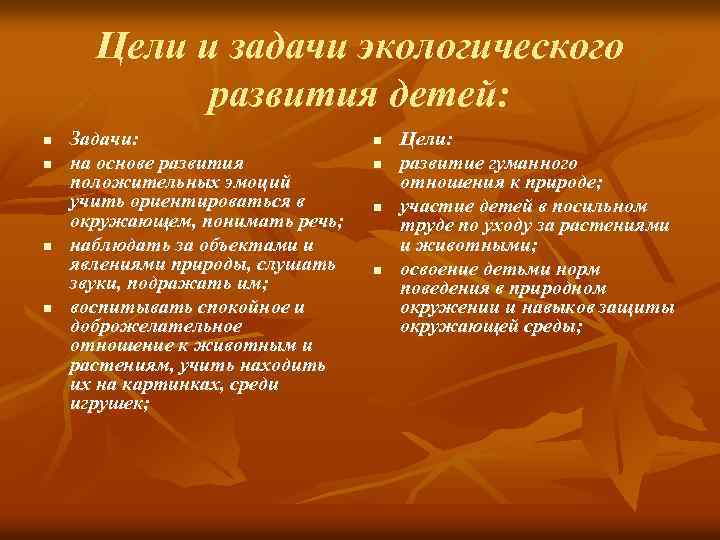 Цели и задачи экологического развития детей:

- Задачи:
- на основе развития положительных эмоций учить ориентироваться в окружающем, понимать речь;
- наблюдать за объектами и явлениями природы, слушать звуки, подражать им;
- воспитывать спокойное и доброжелательное отношение к животным и растениям, учить находить их на картинках, среди игрушек;

- Цели:
- развитие гуманного отношения к природе;
- участие детей в посильном труде по уходу за растениями и животными;
- освоение детьми норм поведения в природном окружении и навыков защиты окружающей среды;